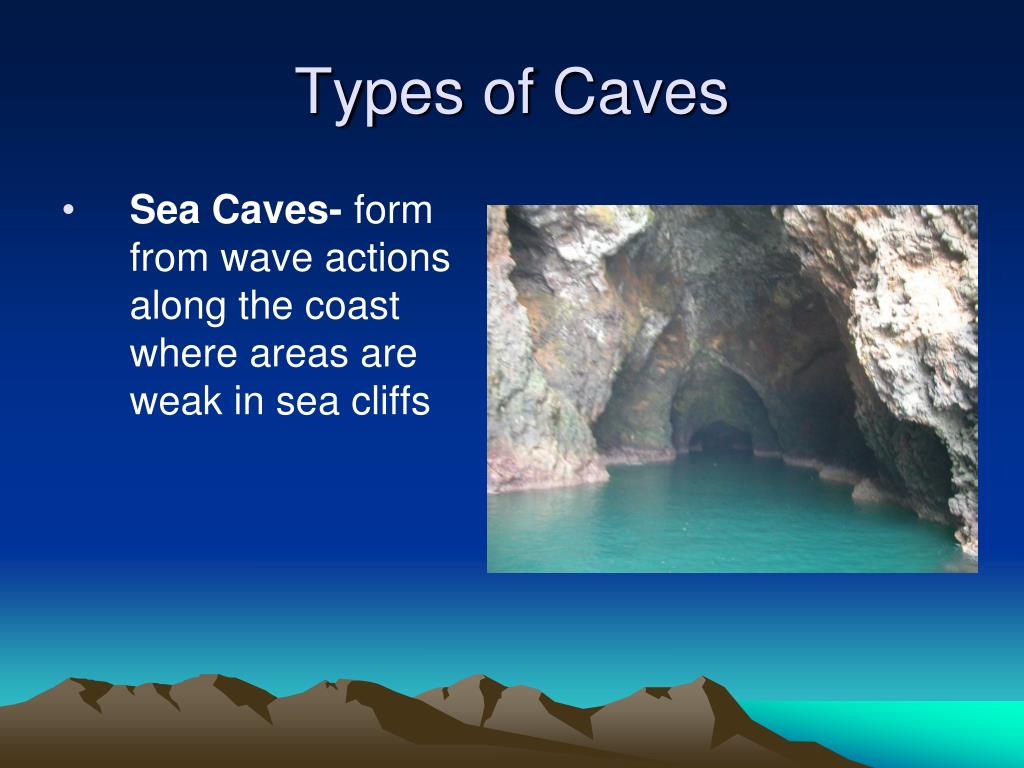 Types of Caves

• Sea Caves- form from wave actions along the coast where areas are weak in sea cliffs